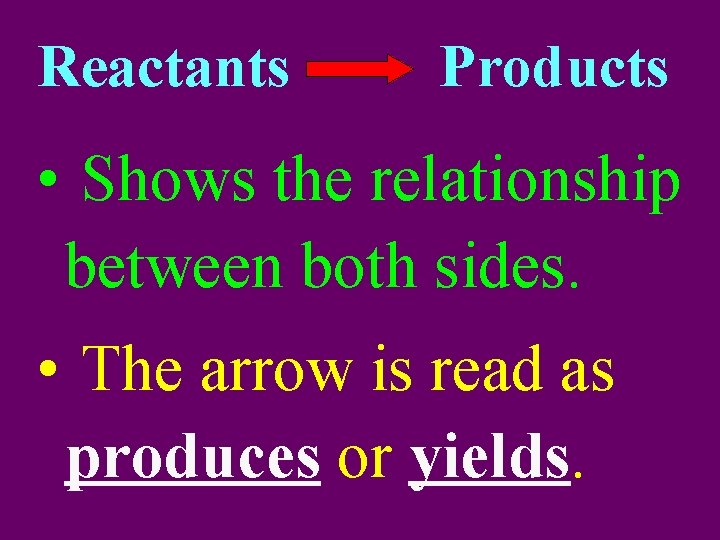 Reactants $\rightarrow$ Products

• Shows the relationship between both sides.

• The arrow is read as produces or yields.